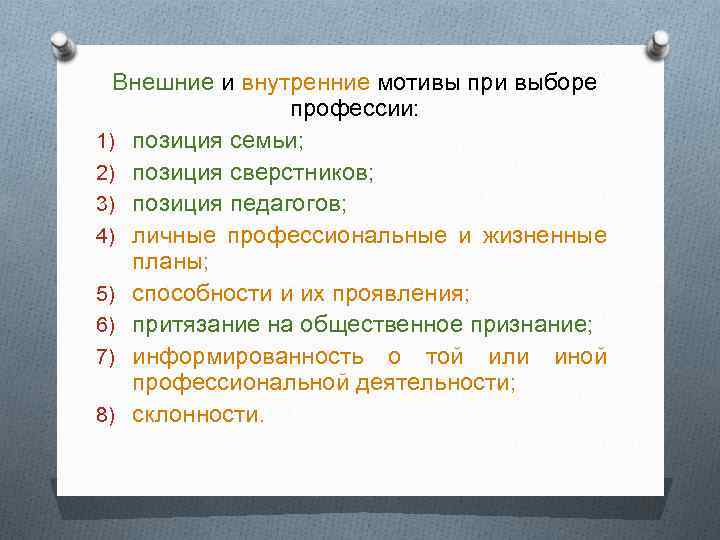 Внешние и внутренние мотивы при выборе профессии:

1) позиция семьи;
2) позиция сверстников;
3) позиция педагогов;
4) личные профессиональные и жизненные планы;
5) способности и их проявления;
6) притязание на общественное признание;
7) информированность о той или иной профессиональной деятельности;
8) склонности.